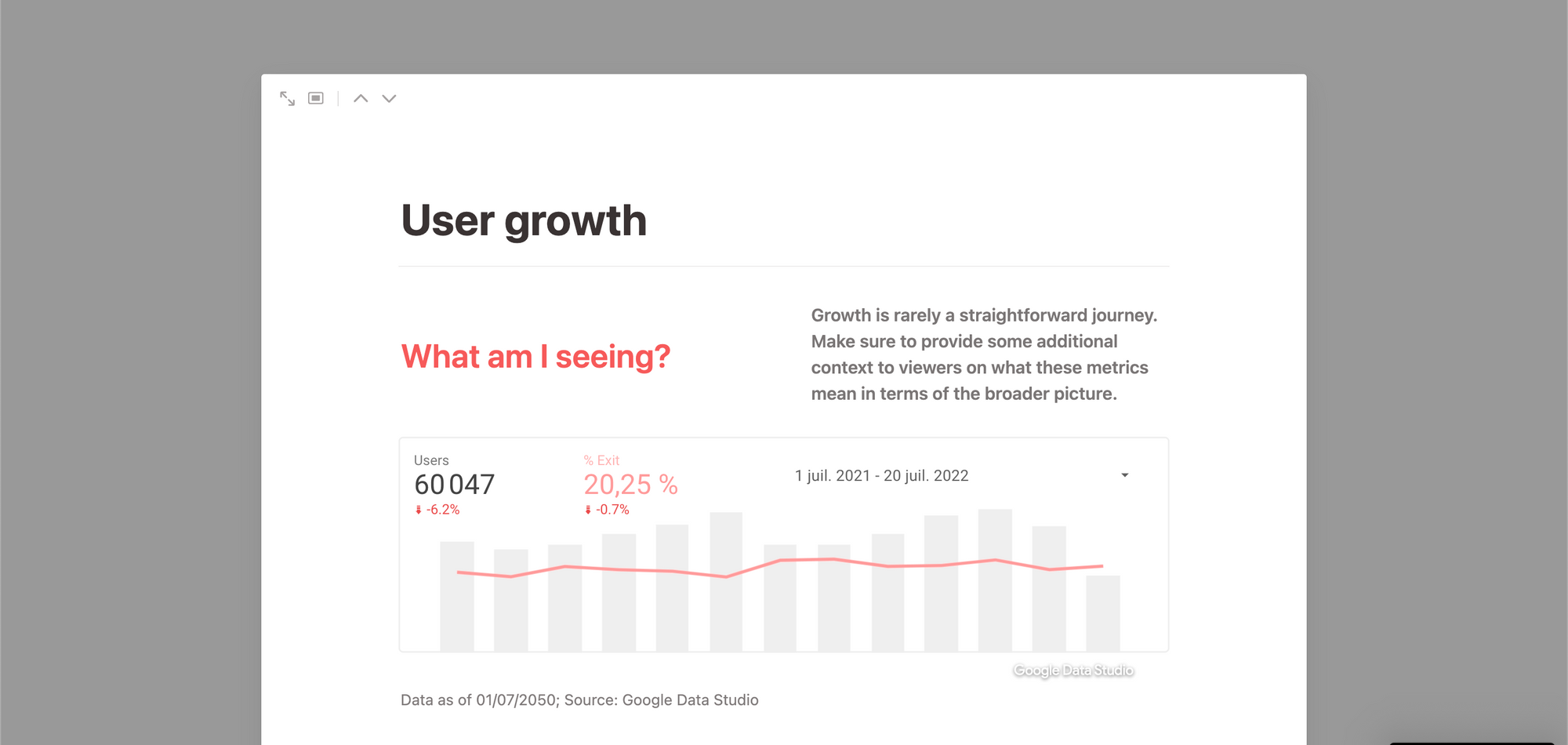 User growth

What am I seeing?

Growth is rarely a straightforward journey. Make sure to provide some additional context to viewers on what these metrics mean in terms of the broader picture.

Users
60 047
-6.2%

% Exit
20,25 %
-0.7%

1 juil. 2021 - 20 juil. 2022

Google Data Studio

Data as of 01/07/2050; Source: Google Data Studio